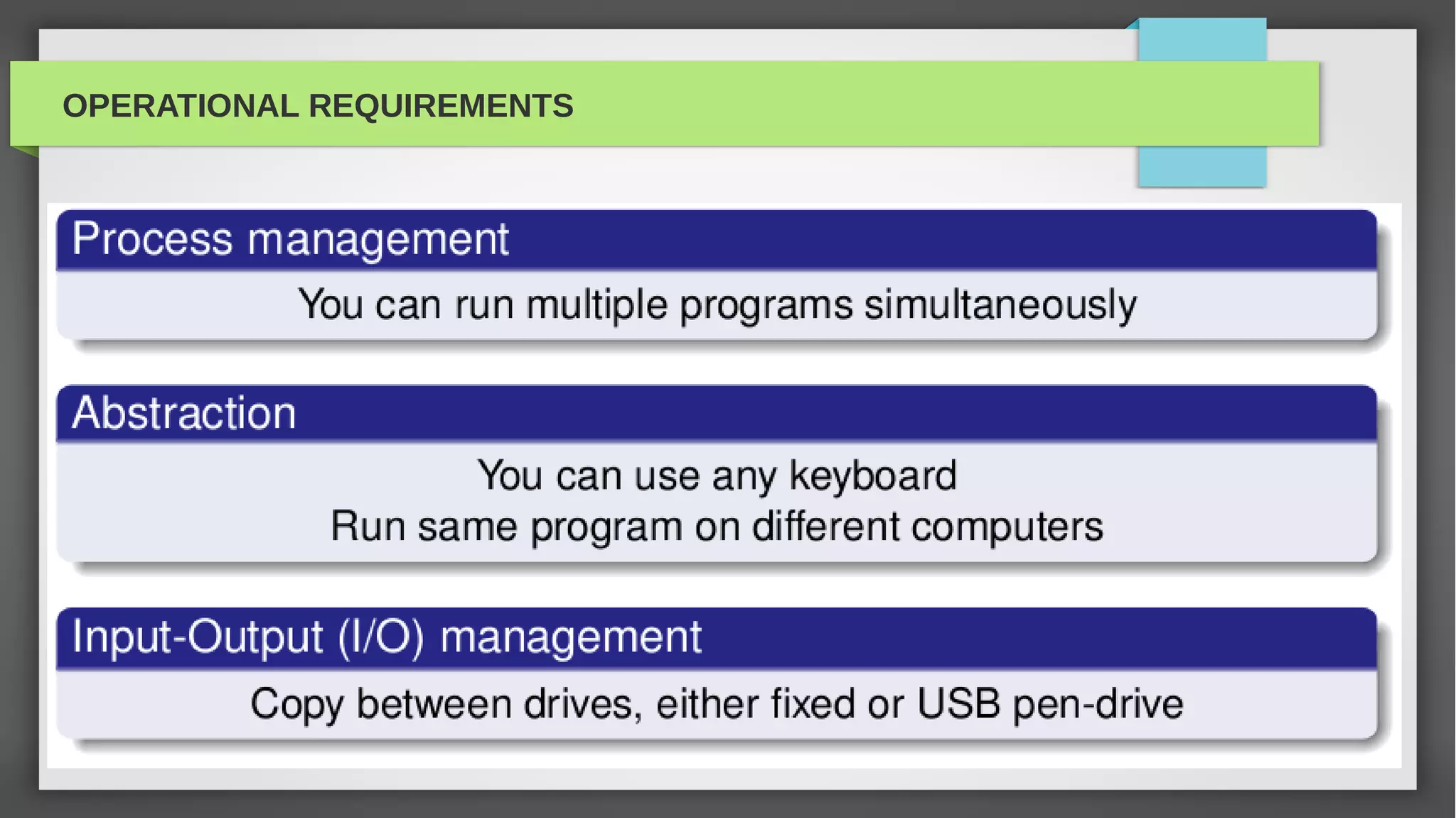 OPERATIONAL REQUIREMENTS

Process management

You can run multiple programs simultaneously

Abstraction

You can use any keyboard
Run same program on different computers

Input-Output (I/O) management

Copy between drives, either fixed or USB pen-drive